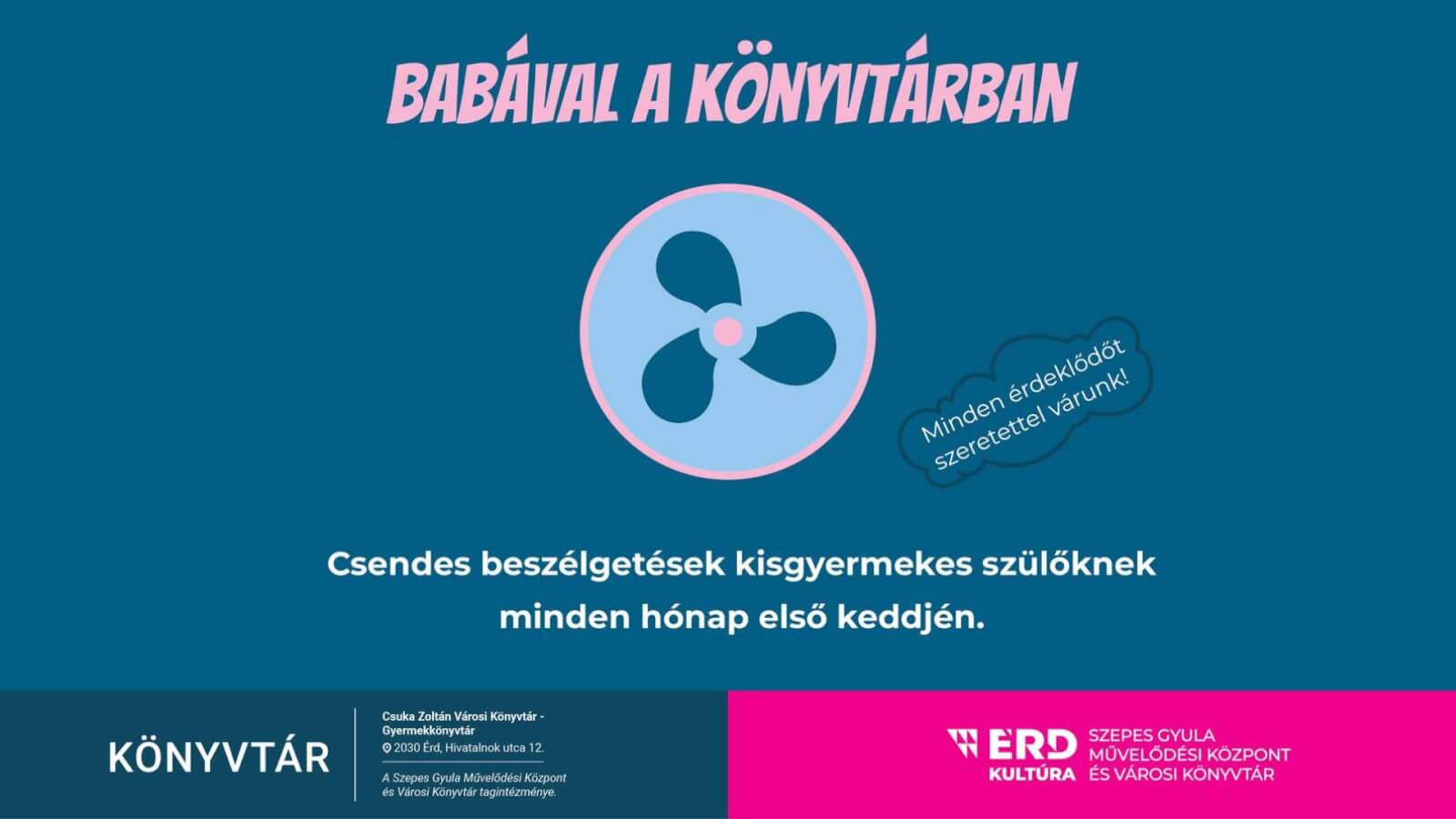 BABÁVAL A KÖNYVTÁRBAN

Minden érdeklődőt szeretettel várunk!

Csendes beszélgetések kisgyermekes szülőknek minden hónap első keddjén.

KÖNYVTÁR

Csuka Zoltán Városi Könyvtár - Gyermekkönyvtár
2030 Érd, Hivatalnok utca 12.

A Szepes Gyula Művelődési Központ és Városi Könyvtár tagintézménye.

ÉRD KULTÚRA

SZEPES GYULA MŰVELŐDÉSI KÖZPONT ÉS VÁROSI KÖNYVTÁR